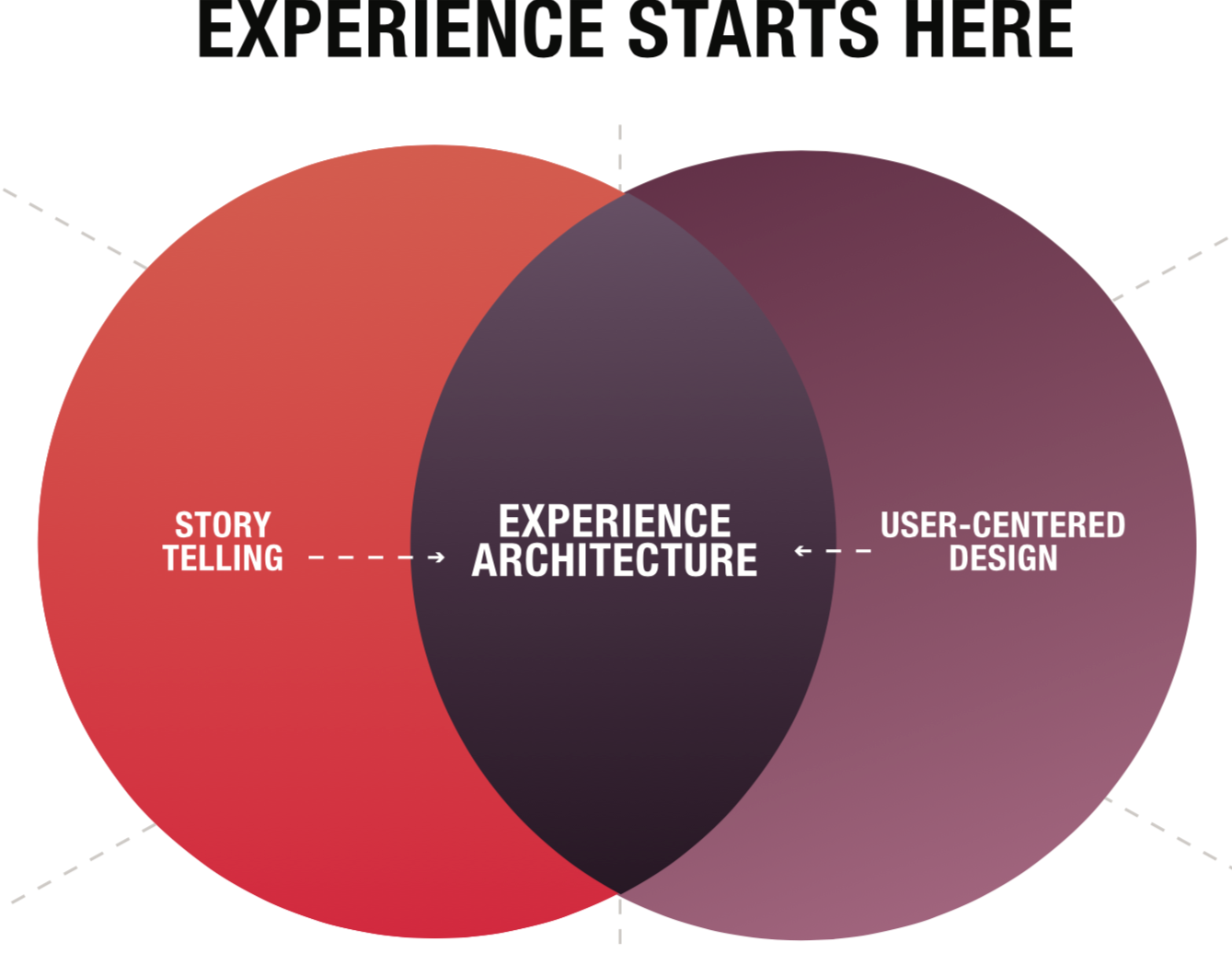 EXPERIENCE STARTS HERE

STORY TELLING

EXPERIENCE ARCHITECTURE

USER-CENTERED DESIGN